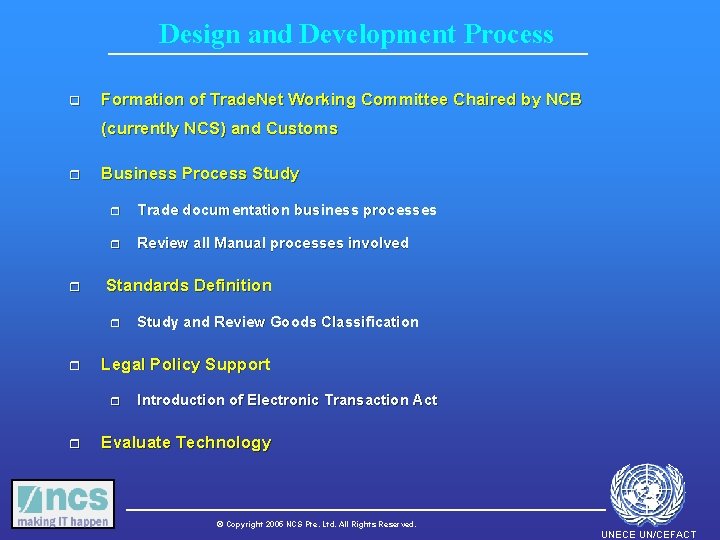 Design and Development Process

Formation of TradeNet Working Committee Chaired by NCB (currently NCS) and Customs

Business Process Study

Trade documentation business processes

Review all Manual processes involved

Standards Definition

Study and Review Goods Classification

Legal Policy Support

Introduction of Electronic Transaction Act

Evaluate Technology

ncs
making IT happen

© Copyright 2006 NCS Pte. Ltd. All Rights Reserved.

UNECE UN/CEFACT